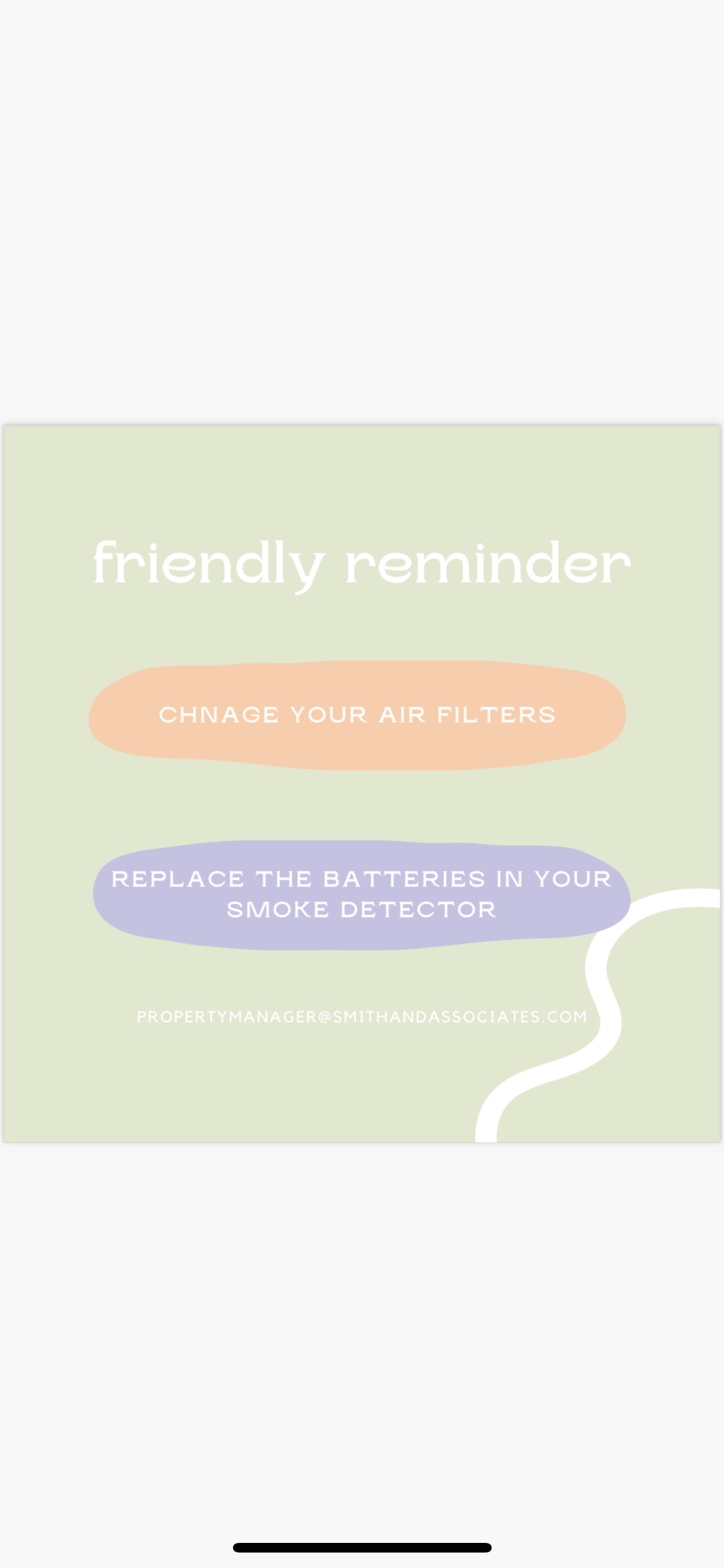 friendly reminder

CHNAGE YOUR AIR FILTERS

REPLACE THE BATTERIES IN YOUR SMOKE DETECTOR

PROPERTYMANAGER@SMITHANDASSOCIATES.COM